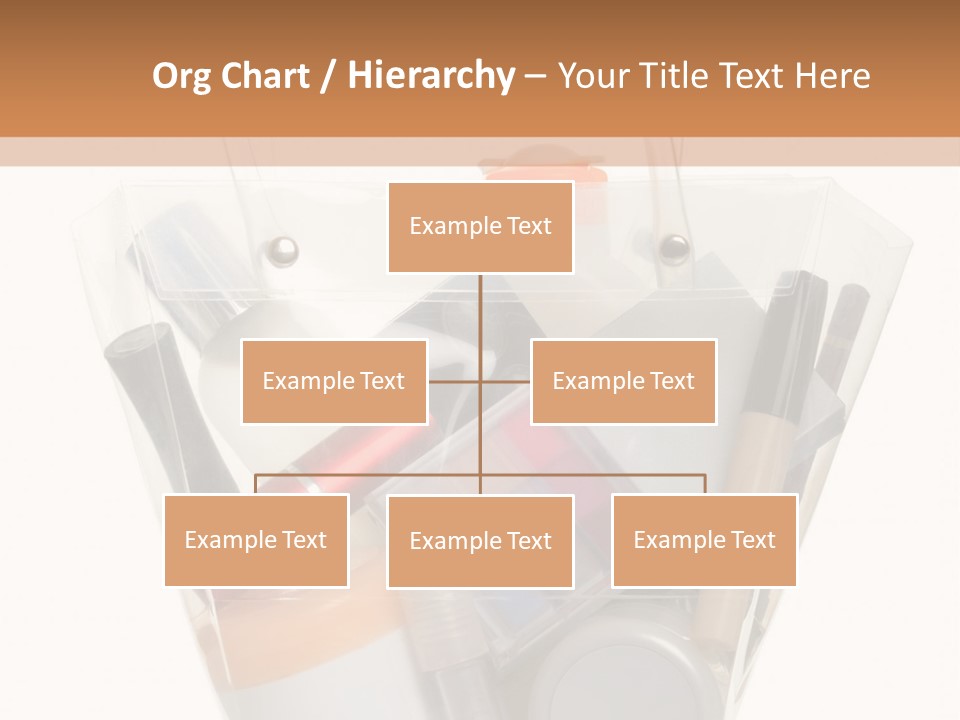 Org Chart / Hierarchy – Your Title Text Here

Example Text

Example Text

Example Text

Example Text

Example Text

Example Text